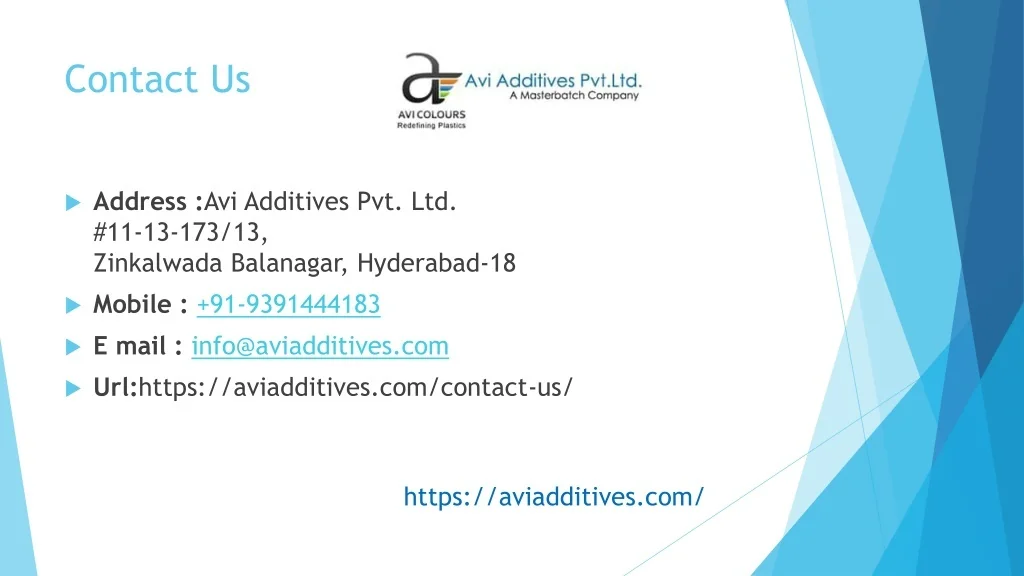 Contact Us

Avi Additives Pvt.Ltd.
A Masterbatch Company
AVI COLOURS
Redefining Plastics

Address :Avi Additives Pvt. Ltd.
#11-13-173/13,
Zinkalwada Balanagar, Hyderabad-18

Mobile : +91-9391444183

E mail : info@aviadditives.com

Url:https://aviadditives.com/contact-us/

https://aviadditives.com/